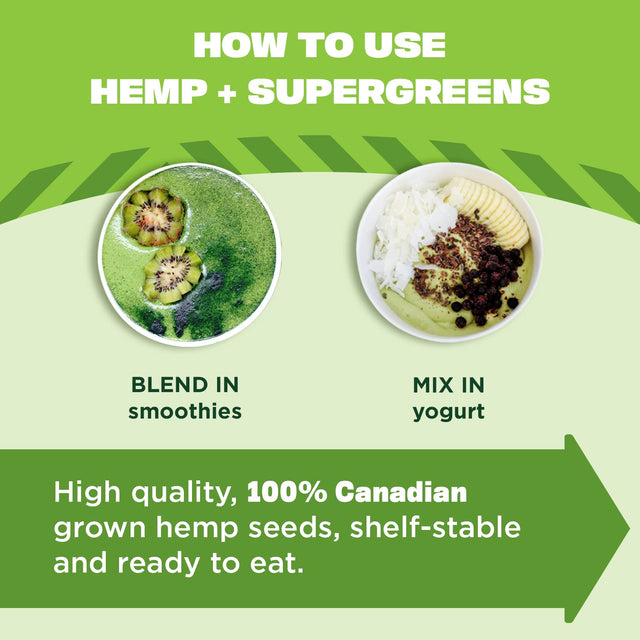 HOW TO USE
HEMP + SUPERGREENS

BLEND IN
smoothies

MIX IN
yogurt

High quality, 100% Canadian grown hemp seeds, shelf-stable and ready to eat.